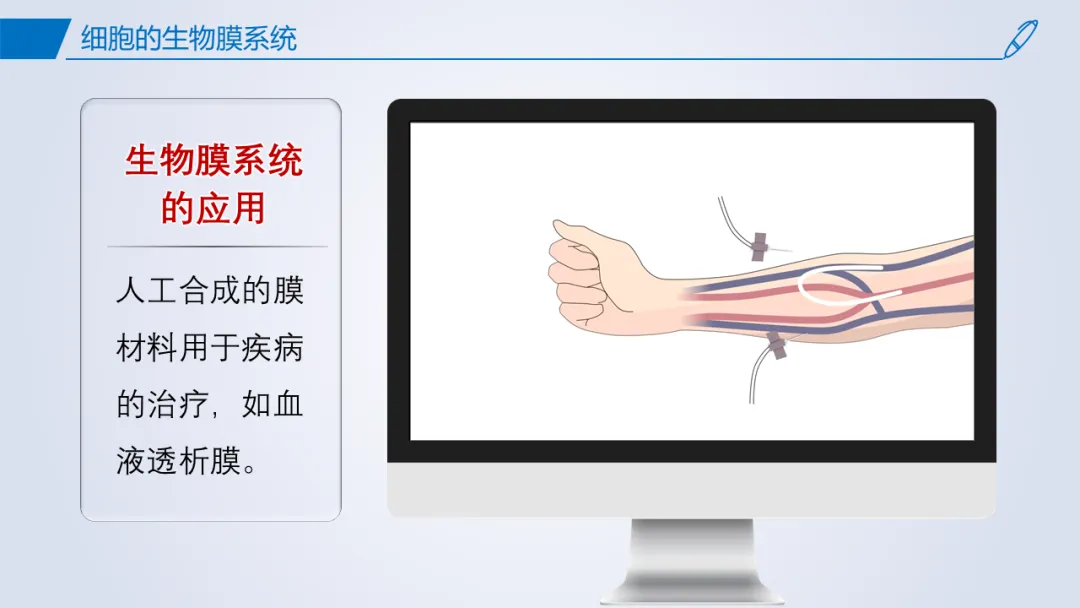 细胞的生物膜系统

生物膜系统的应用

人工合成的膜材料用于疾病的治疗，如血液透析膜。